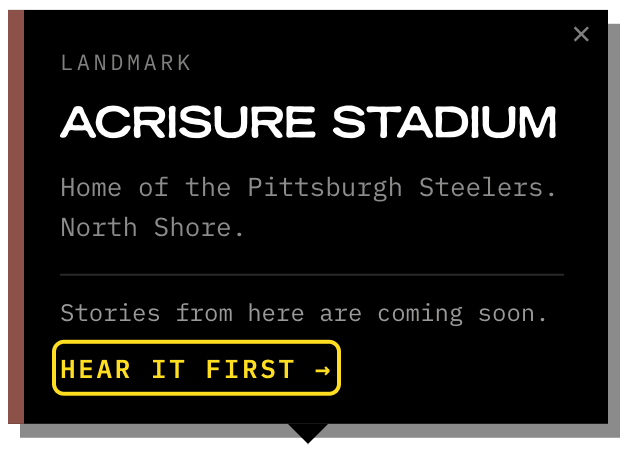 ×

LANDMARK

ACRISURE STADIUM

Home of the Pittsburgh Steelers. North Shore.

Stories from here are coming soon.

HEAR IT FIRST →